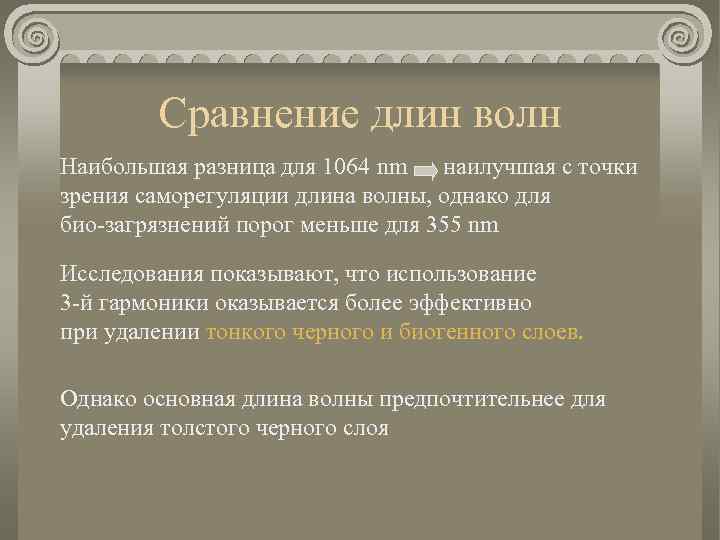 Сравнение длин волн

Наибольшая разница для 1064 nm наилучшая с точки зрения саморегуляции длина волны, однако для био-загрязнений порог меньше для 355 nm

Исследования показывают, что использование 3-й гармоники оказывается более эффективно при удалении тонкого черного и биогенного слоев.

Однако основная длина волны предпочтительнее для удаления толстого черного слоя